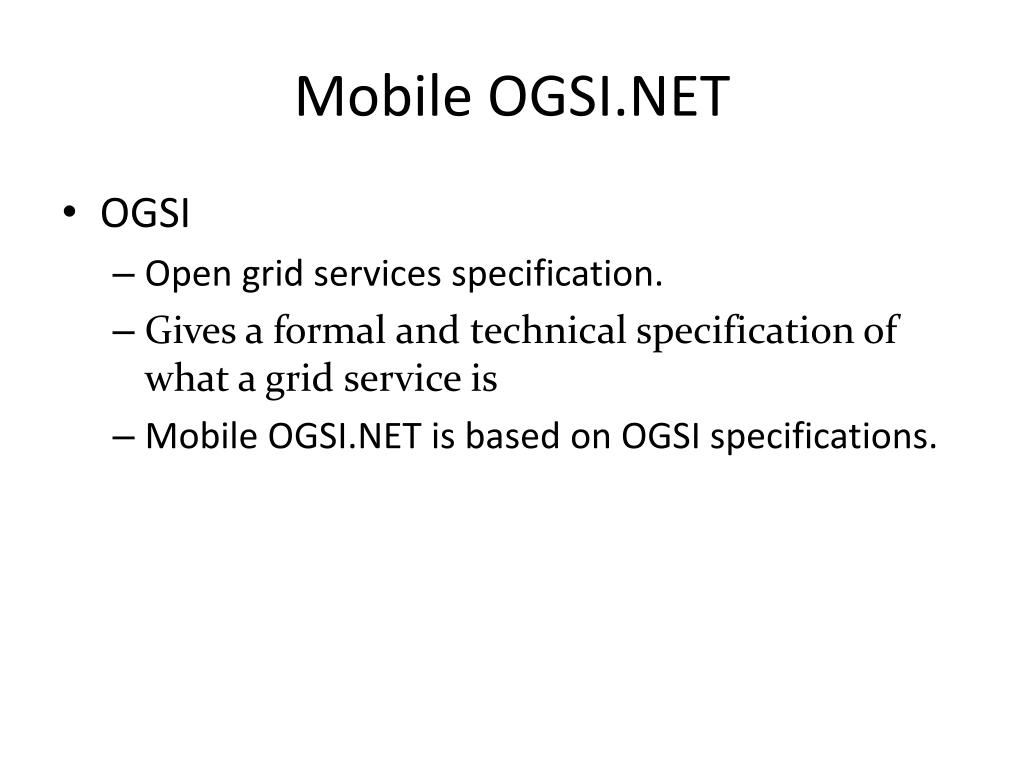 Mobile OGSI.NET

• OGSI
– Open grid services specification.
– Gives a formal and technical specification of what a grid service is
– Mobile OGSI.NET is based on OGSI specifications.